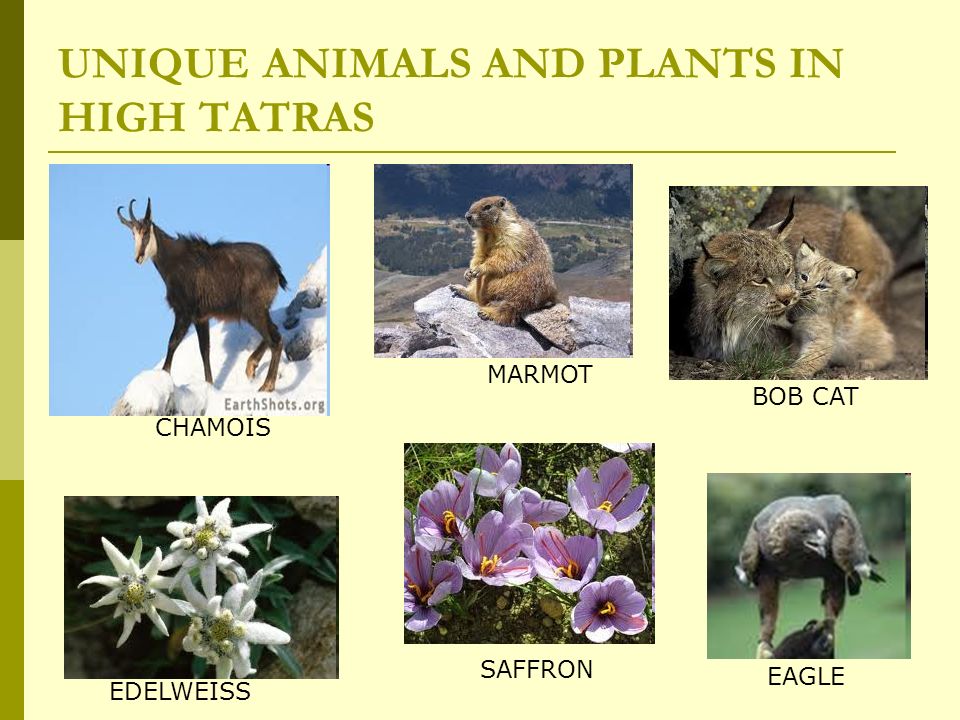 UNIQUE ANIMALS AND PLANTS IN HIGH TATRAS

EarthShots.org

CHAMOIS

MARMOT

BOB CAT

EDELWEISS

SAFFRON

EAGLE